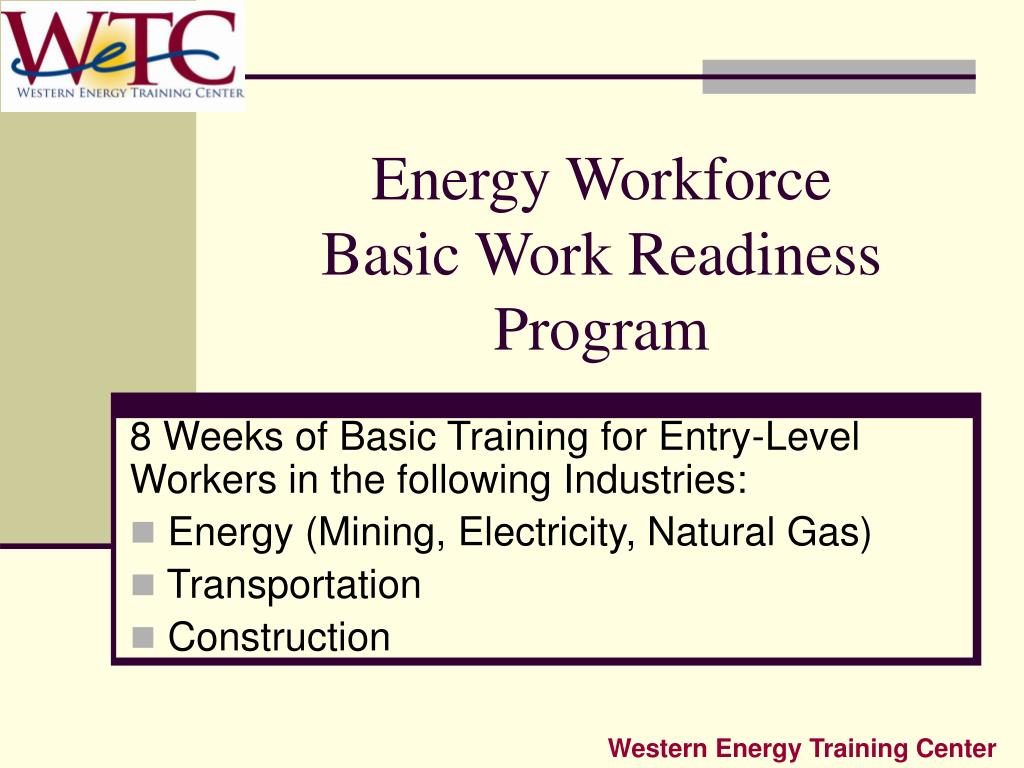 WeTC
WESTERN ENERGY TRAINING CENTER

Energy Workforce
Basic Work Readiness Program

8 Weeks of Basic Training for Entry-Level Workers in the following Industries:
- Energy (Mining, Electricity, Natural Gas)
- Transportation
- Construction

Western Energy Training Center